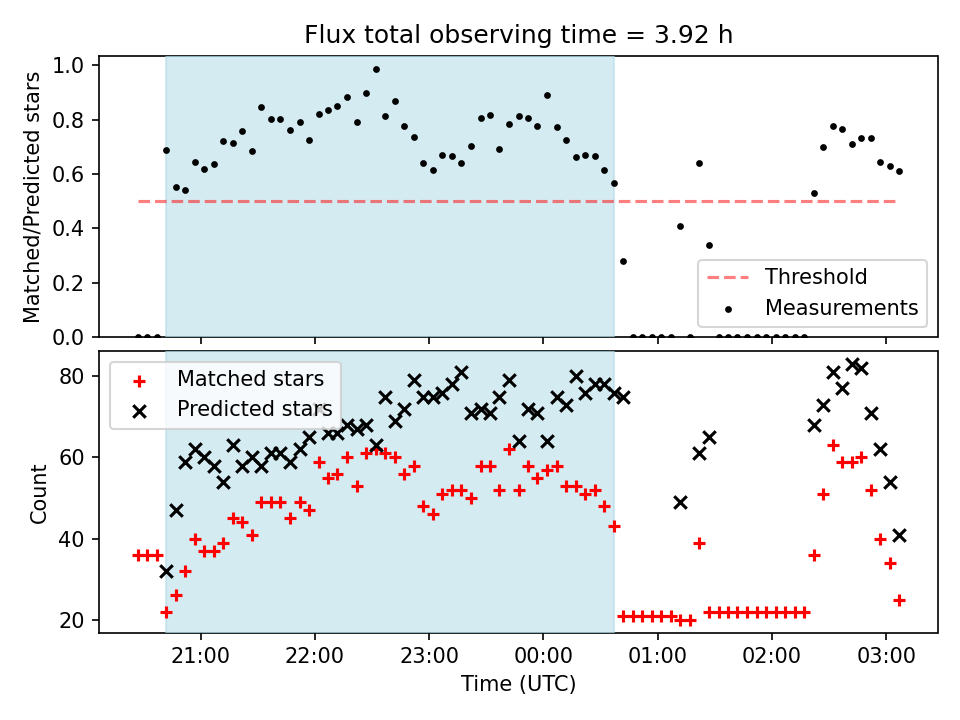 Flux total observing time = 3.92 h

Matched/Predicted stars

1.0
0.8
0.6
0.4
0.2
0.0

Threshold
Measurements

Matched stars
Predicted stars

Count

80
60
40
20

21:00
22:00
23:00
00:00
01:00
02:00
03:00

Time (UTC)